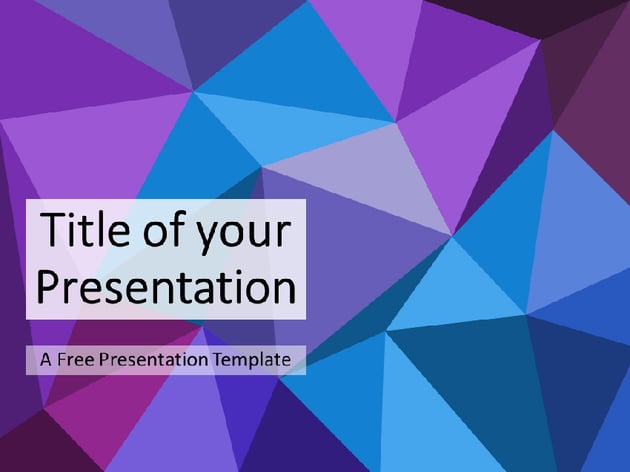 Title of your Presentation

A Free Presentation Template